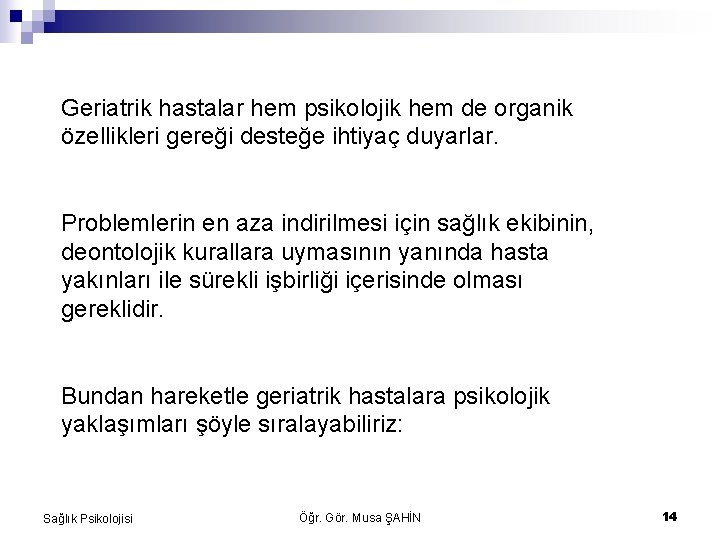 Geriatrik hastalar hem psikolojik hem de organik özellikleri gereği desteğe ihtiyaç duyarlar.

Problemlerin en aza indirilmesi için sağlık ekibinin, deontolojik kurallara uymasının yanında hasta yakınları ile sürekli işbirliği içerisinde olması gereklidir.

Bundan hareketle geriatrik hastalara psikolojik yaklaşımları şöyle sıralayabiliriz:

Sağlık Psikolojisi

Öğr. Gör. Musa ŞAHİN

14